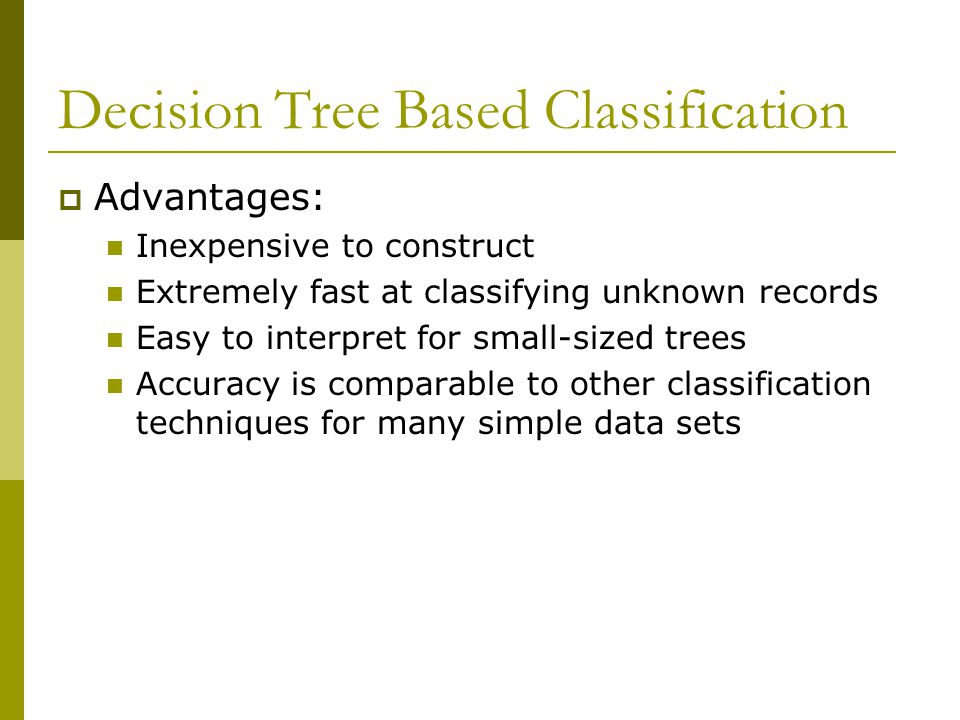 Decision Tree Based Classification

Advantages:

Inexpensive to construct

Extremely fast at classifying unknown records

Easy to interpret for small-sized trees

Accuracy is comparable to other classification techniques for many simple data sets